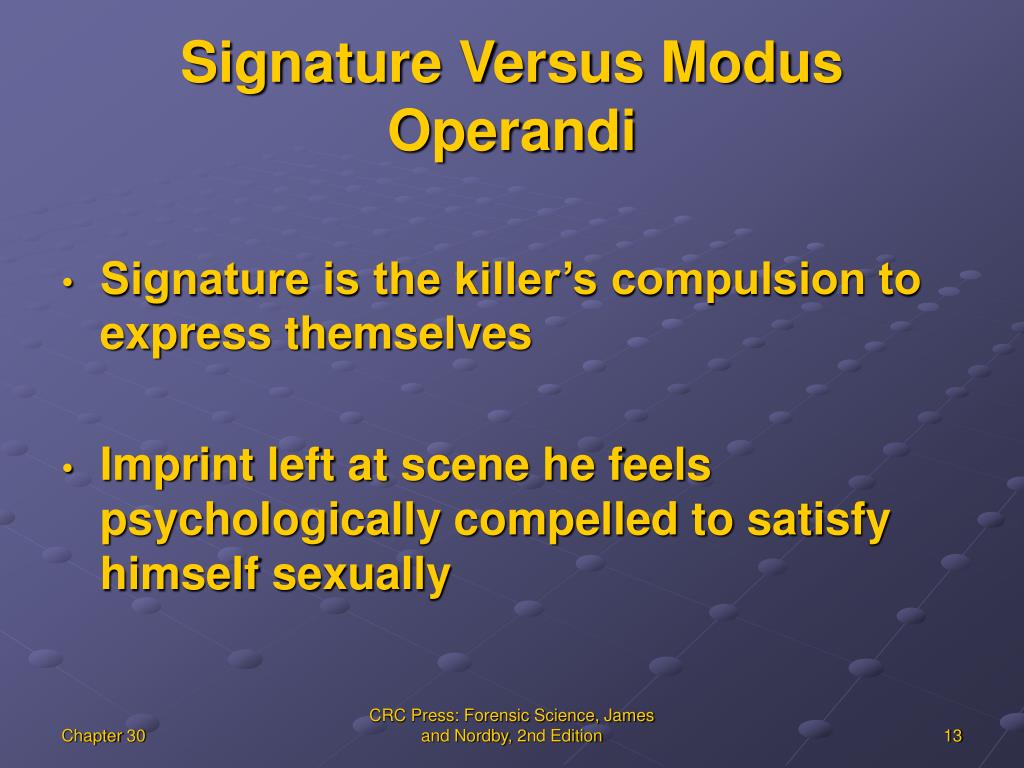 Signature Versus Modus Operandi

• Signature is the killer’s compulsion to express themselves

• Imprint left at scene he feels psychologically compelled to satisfy himself sexually

Chapter 30

CRC Press: Forensic Science, James and Nordby, 2nd Edition

13